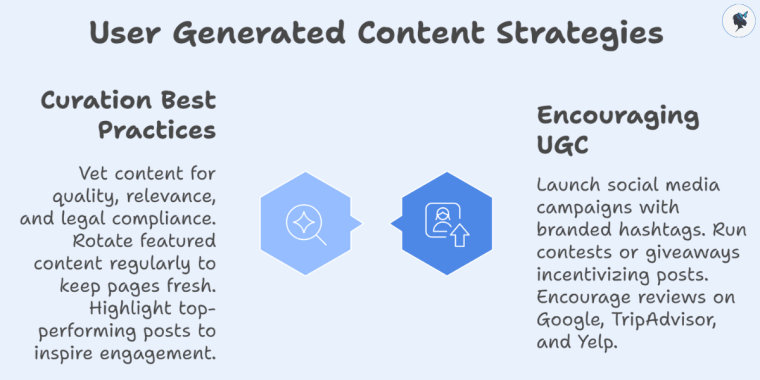 User Generated Content Strategies

Curation Best Practices

Vet content for quality, relevance, and legal compliance. Rotate featured content regularly to keep pages fresh. Highlight top-performing posts to inspire engagement.

Encouraging UGC

Launch social media campaigns with branded hashtags. Run contests or giveaways incentivizing posts. Encourage reviews on Google, TripAdvisor, and Yelp.